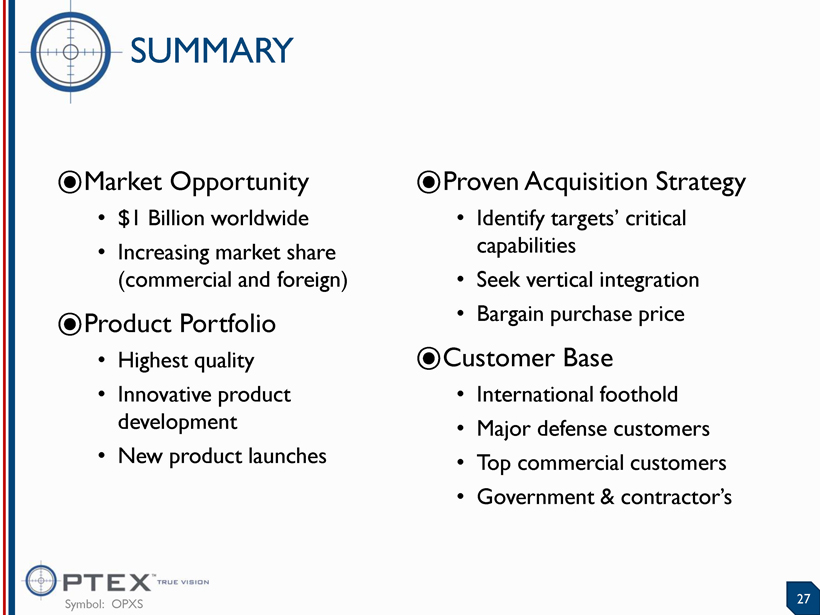 SUMMARY

◉Market Opportunity
• \$1 Billion worldwide
• Increasing market share (commercial and foreign)

◉Product Portfolio
• Highest quality
• Innovative product development
• New product launches

◉Proven Acquisition Strategy
• Identify targets' critical capabilities
• Seek vertical integration
• Bargain purchase price

◉Customer Base
• International foothold
• Major defense customers
• Top commercial customers
• Government & contractor's

OPTEX™ TRUE VISION
Symbol: OPXS

27